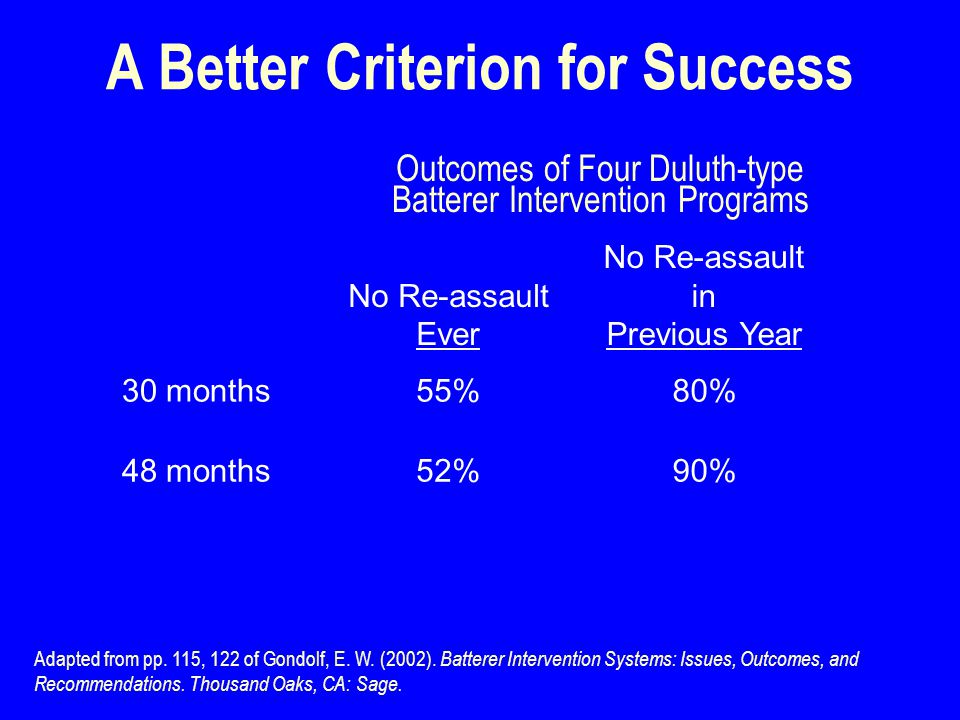 A Better Criterion for Success

Outcomes of Four Duluth-type Batterer Intervention Programs

| | No Re-assault Ever | No Re-assault in Previous Year |
|---|---|---|
| 30 months | 55% | 80% |
| 48 months | 52% | 90% |

Adapted from pp. 115, 122 of Gondolf, E. W. (2002). Batterer Intervention Systems: Issues, Outcomes, and Recommendations. Thousand Oaks, CA: Sage.